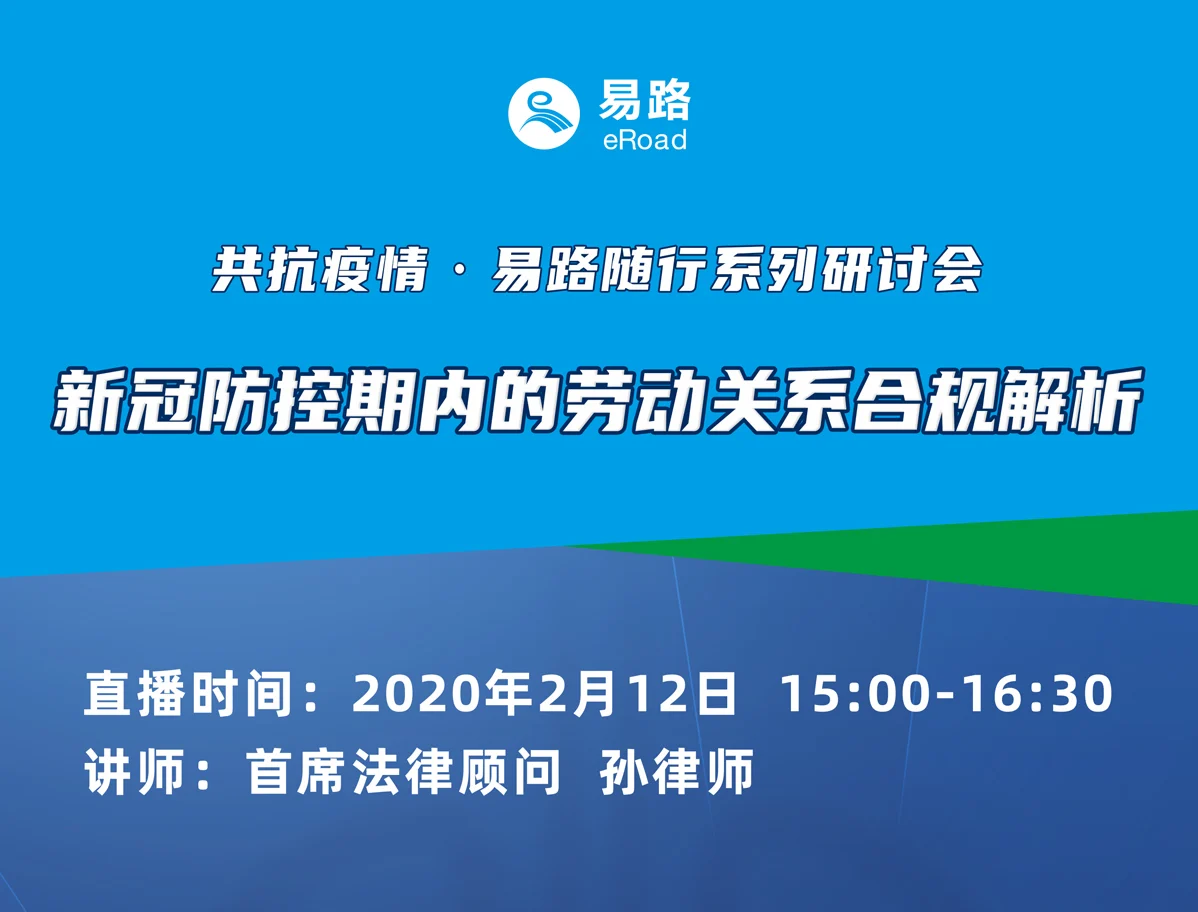 易路
eRoad

共抗疫情 · 易路随行系列研讨会

新冠防控期内的劳动关系合规解析

直播时间：2020年2月12日 15:00-16:30
讲师：首席法律顾问 孙律师